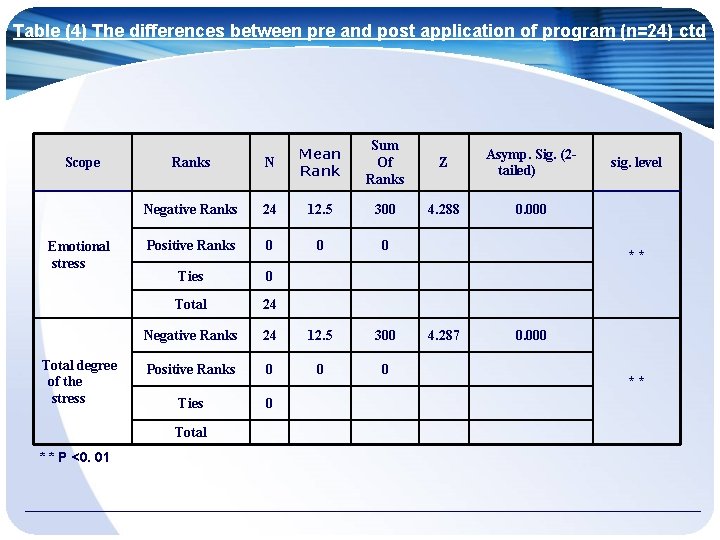 Table (4) The differences between pre and post application of program (n=24) ctd

| Scope | Ranks | N | Mean Rank | Sum Of Ranks | Z | Asymp. Sig. (2-tailed) | sig. level |
|---|---|---|---|---|---|---|---|
| Emotional stress | Negative Ranks | 24 | 12.5 | 300 | 4.288 | 0.000 | * * |
| | Positive Ranks | 0 | 0 | 0 | | | |
| | Ties | 0 | | | | | |
| | Total | 24 | | | | | |
| Total degree of the stress | Negative Ranks | 24 | 12.5 | 300 | 4.287 | 0.000 | * * |
| | Positive Ranks | 0 | 0 | 0 | | | |
| | Ties | 0 | | | | | |
| | Total | | | | | | |

* * P <0. 01